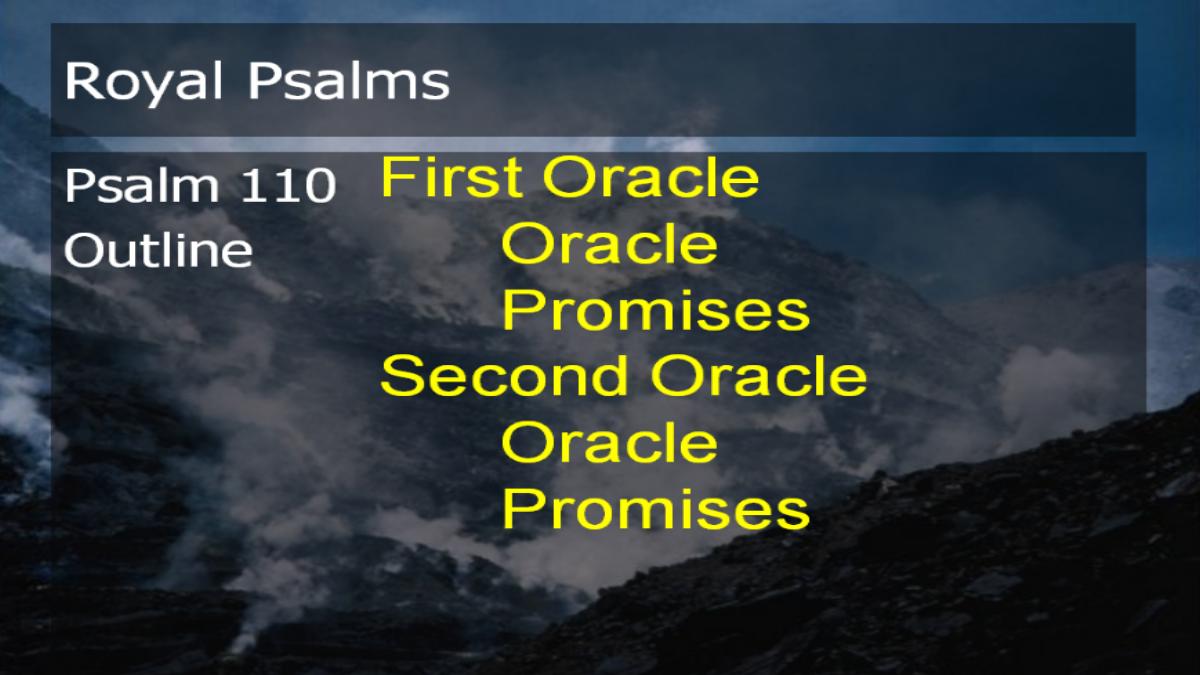 Royal Psalms

Psalm 110
Outline

First Oracle
Oracle
Promises
Second Oracle
Oracle
Promises